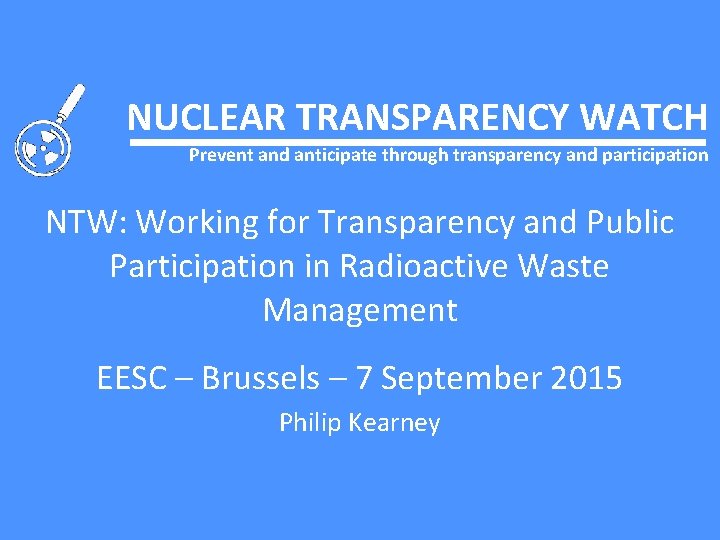 NUCLEAR TRANSPARENCY WATCH
Prevent and anticipate through transparency and participation

NTW: Working for Transparency and Public Participation in Radioactive Waste Management

EESC – Brussels – 7 September 2015

Philip Kearney